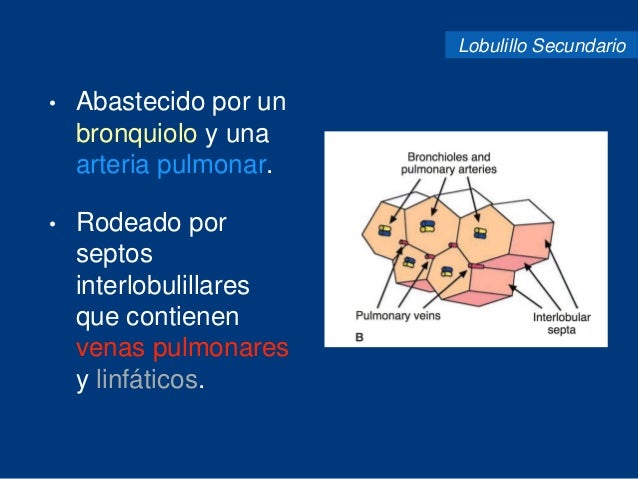 Lobulillo Secundario

• Abastecido por un bronquiolo y una arteria pulmonar.

• Rodeado por septos interlobulillares que contienen venas pulmonares y linfáticos.

Bronchioles and pulmonary arteries

Pulmonary veins

Interlobular septa

B